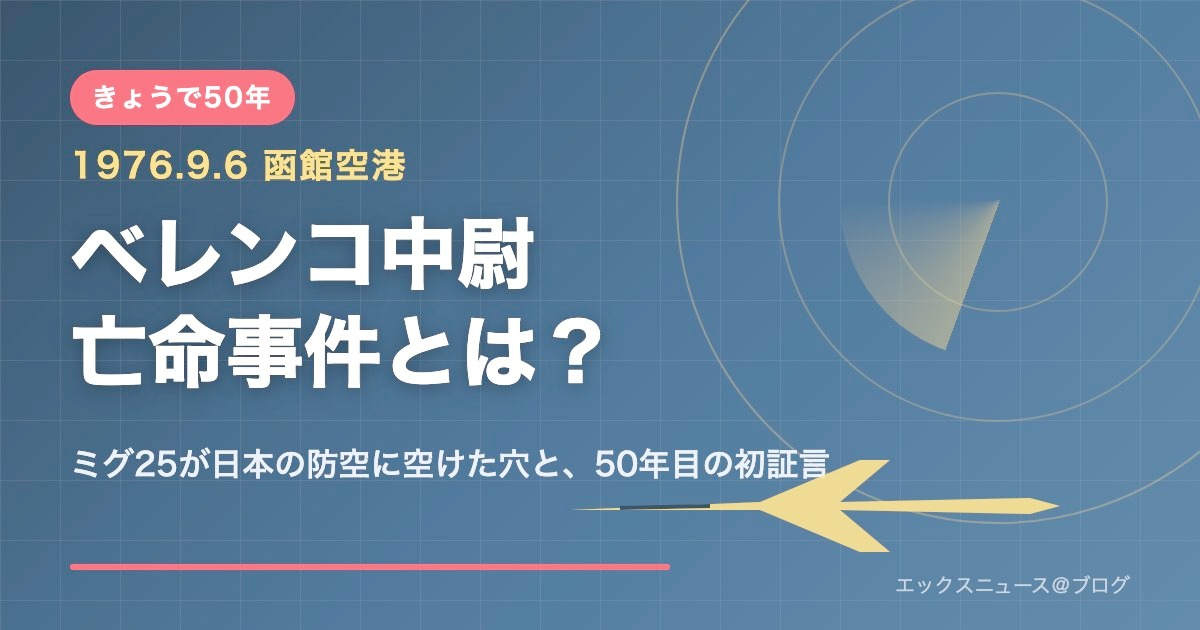 きょうで50年

1976.9.6 函館空港

ベレンコ中尉
亡命事件とは？

ミグ25が日本の防空に空けた穴と、50年目の初証言

エックスニュース@ブログ